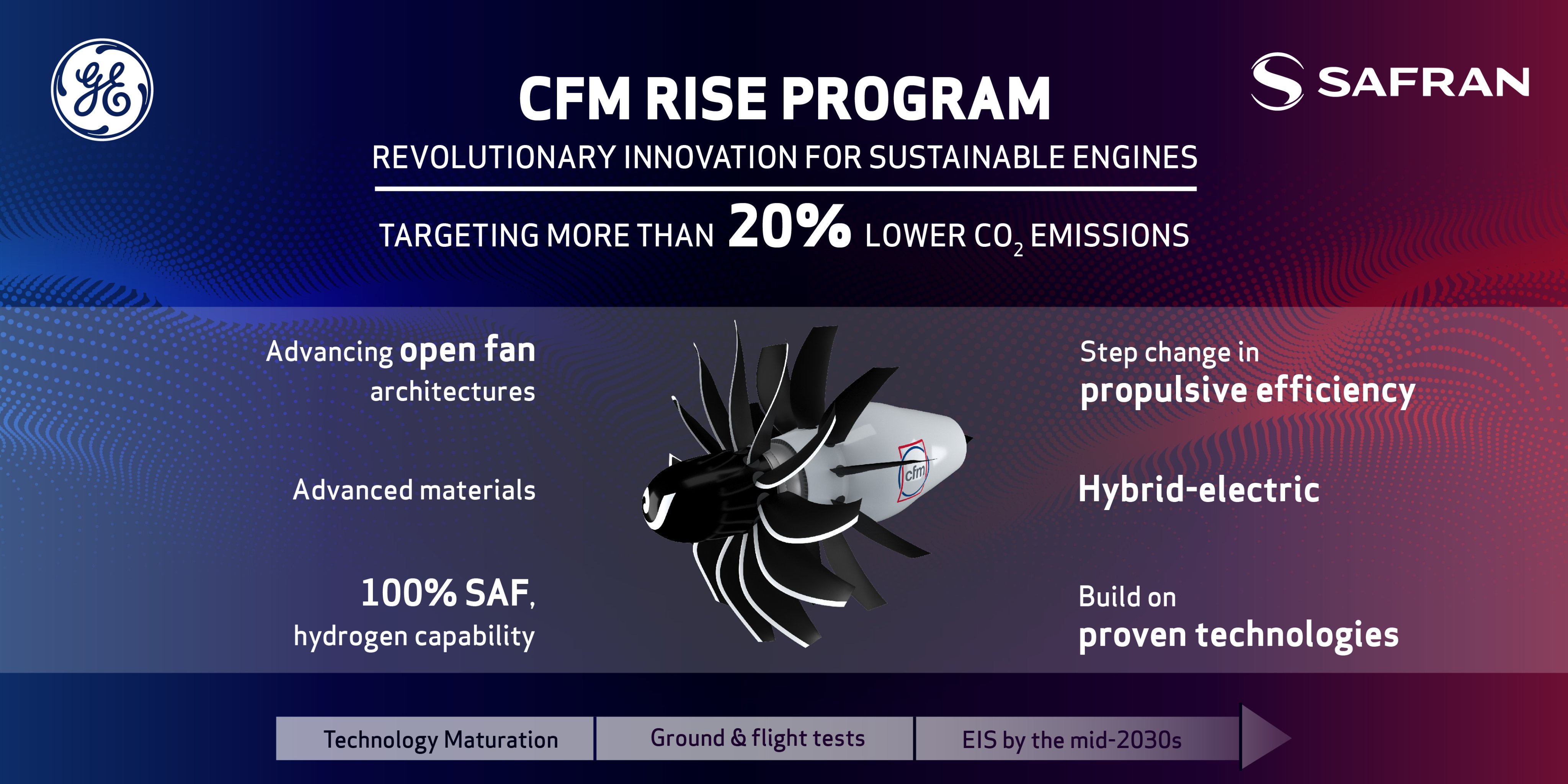 GE

SAFRAN

CFM RISE PROGRAM

REVOLUTIONARY INNOVATION FOR SUSTAINABLE ENGINES

TARGETING MORE THAN 20% LOWER $CO_2$ EMISSIONS

Advancing open fan architectures

Advanced materials

100% SAF, hydrogen capability

cfm

Step change in propulsive efficiency

Hybrid-electric

Build on proven technologies

Technology Maturation

Ground & flight tests

EIS by the mid-2030s